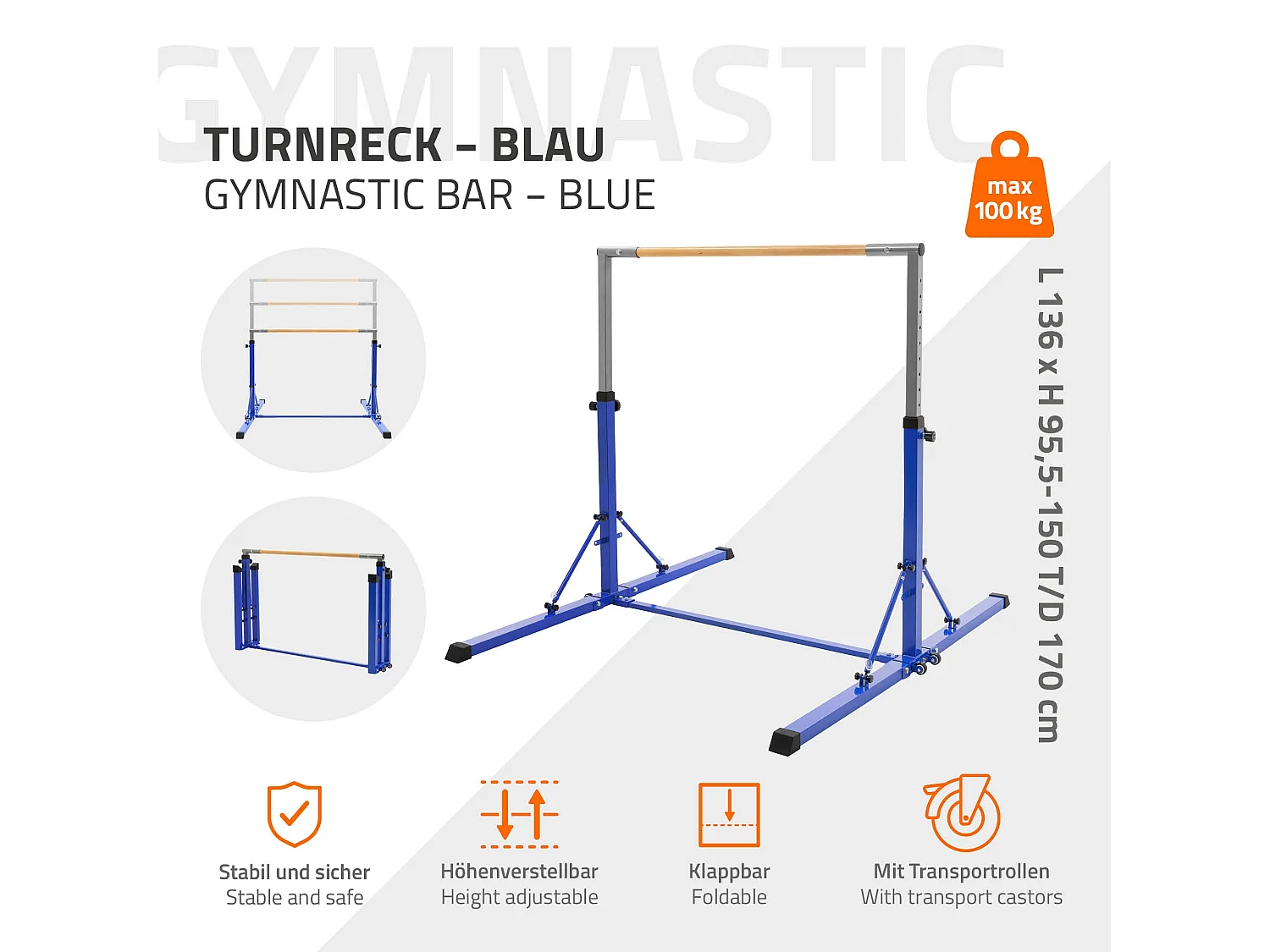 GYMNASTIC

TURNRECK – BLAU
GYMNASTIC BAR – BLUE

max 100 kg

L 136 x H 95,5-150 T/D 170 cm

Stabil und sicher
Stable and safe

Höhenverstellbar
Height adjustable

Klappbar
Foldable

Mit Transportrollen
With transport castors